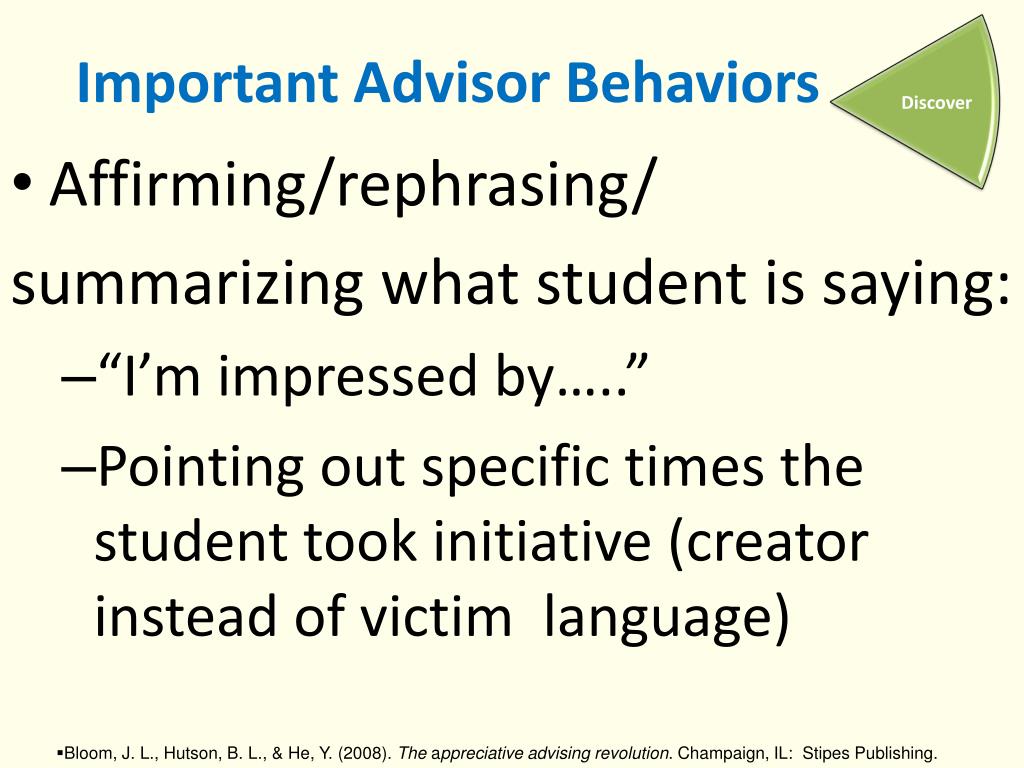 Important Advisor Behaviors

Discover

• Affirming/rephrasing/

summarizing what student is saying:

–“I’m impressed by…..”

–Pointing out specific times the student took initiative (creator instead of victim language)

▪Bloom, J. L., Hutson, B. L., & He, Y. (2008). The appreciative advising revolution. Champaign, IL: Stipes Publishing.